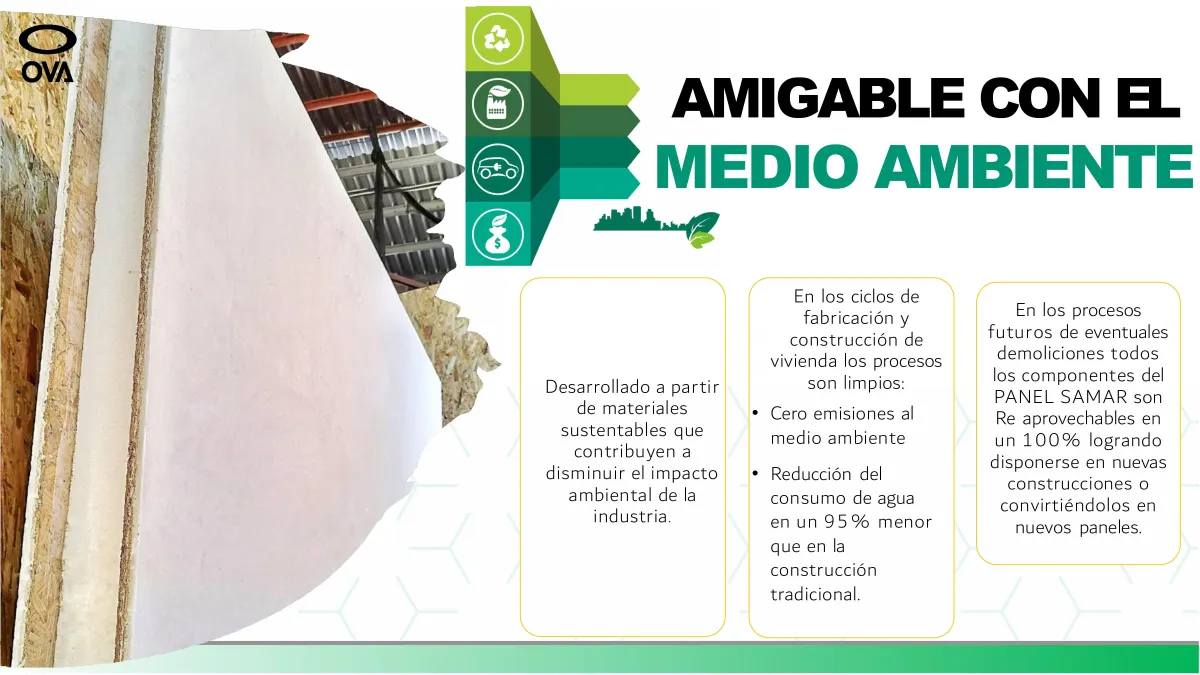 OVA

AMIGABLE CON EL
MEDIO AMBIENTE

Desarrollado a partir de materiales sustentables que contribuyen a disminuir el impacto ambiental de la industria.

En los ciclos de fabricación y construcción de vivienda los procesos son limpios:

• Cero emisiones al medio ambiente

• Reducción del consumo de agua en un 95% menor que en la construcción tradicional.

En los procesos futuros de eventuales demoliciones todos los componentes del PANEL SAMAR son Re aprovechables en un 100% logrando disponerse en nuevas construcciones o convirtiéndolos en nuevos paneles.